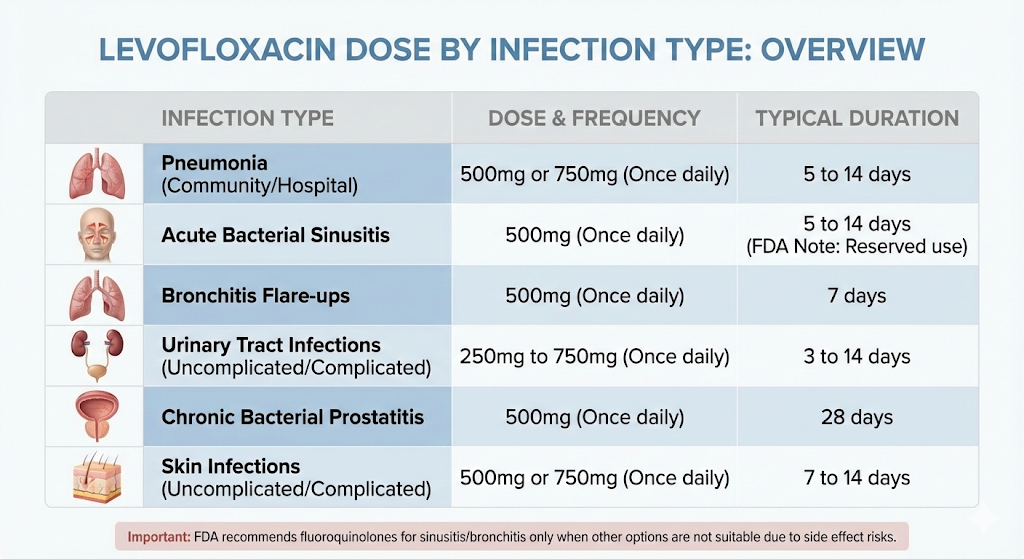 LEVOFLOXACIN DOSE BY INFECTION TYPE: OVERVIEW

| INFECTION TYPE | DOSE & FREQUENCY | TYPICAL DURATION |
|---|---|---|
| Pneumonia (Community/Hospital) | 500mg or 750mg (Once daily) | 5 to 14 days |
| Acute Bacterial Sinusitis | 500mg (Once daily) | 5 to 14 days (FDA Note: Reserved use) |
| Bronchitis Flare-ups | 500mg (Once daily) | 7 days |
| Urinary Tract Infections (Uncomplicated/Complicated) | 250mg to 750mg (Once daily) | 3 to 14 days |
| Chronic Bacterial Prostatitis | 500mg (Once daily) | 28 days |
| Skin Infections (Uncomplicated/Complicated) | 500mg or 750mg (Once daily) | 7 to 14 days |

Important: FDA recommends fluoroquinolones for sinusitis/bronchitis only when other options are not suitable due to side effect risks.